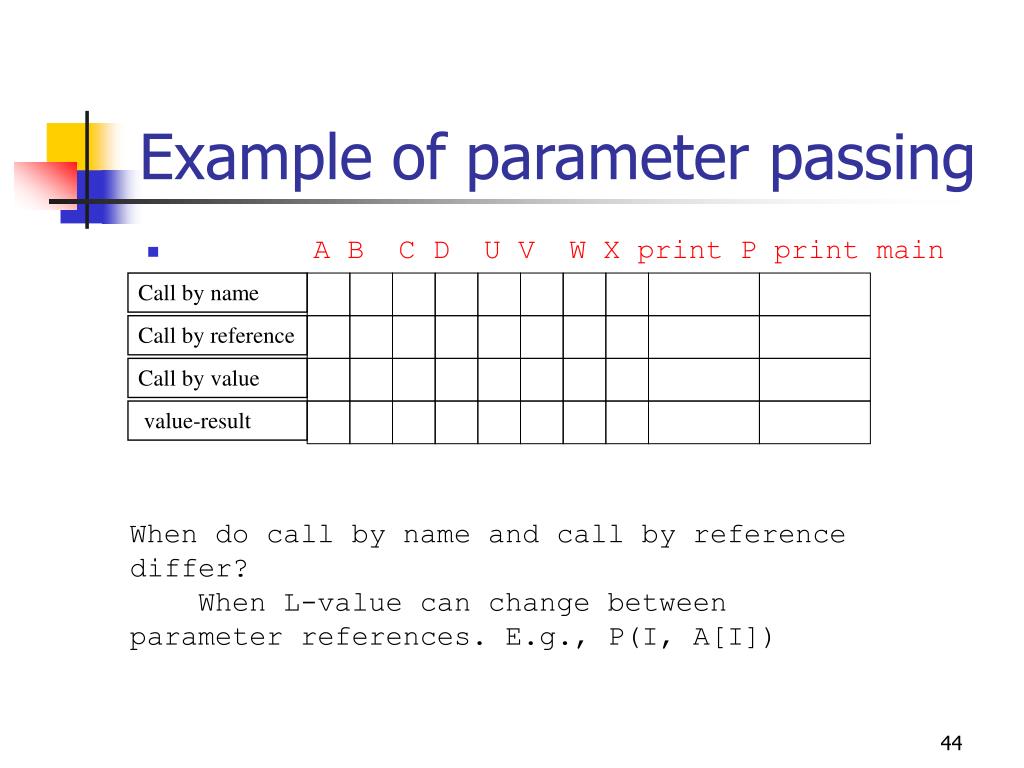 Example of parameter passing

| | A | B | C | D | U | V | W | X | print P | print main |
|---|---|---|---|---|---|---|---|---|---|---|
| Call by name | | | | | | | | | | |
| Call by reference | | | | | | | | | | |
| Call by value | | | | | | | | | | |
| value-result | | | | | | | | | | |

When do call by name and call by reference differ?

When L-value can change between parameter references. E.g., P(I, A[I])

44